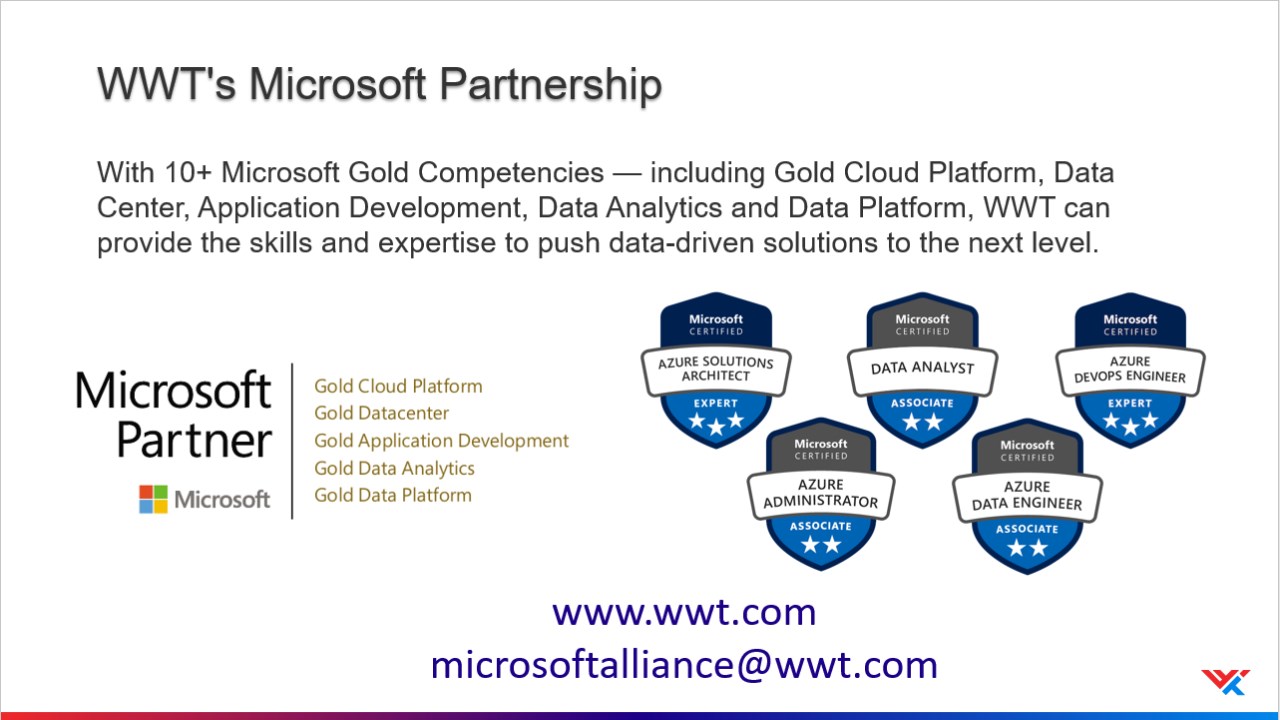 WWT's Microsoft Partnership

With 10+ Microsoft Gold Competencies — including Gold Cloud Platform, Data Center, Application Development, Data Analytics and Data Platform, WWT can provide the skills and expertise to push data-driven solutions to the next level.

Microsoft Partner
Microsoft

Gold Cloud Platform
Gold Datacenter
Gold Application Development
Gold Data Analytics
Gold Data Platform

Microsoft CERTIFIED AZURE SOLUTIONS ARCHITECT EXPERT

Microsoft CERTIFIED DATA ANALYST ASSOCIATE

Microsoft CERTIFIED AZURE DEVOPS ENGINEER EXPERT

Microsoft CERTIFIED AZURE ADMINISTRATOR ASSOCIATE

Microsoft CERTIFIED AZURE DATA ENGINEER ASSOCIATE

www.wwt.com
microsoftalliance@wwt.com